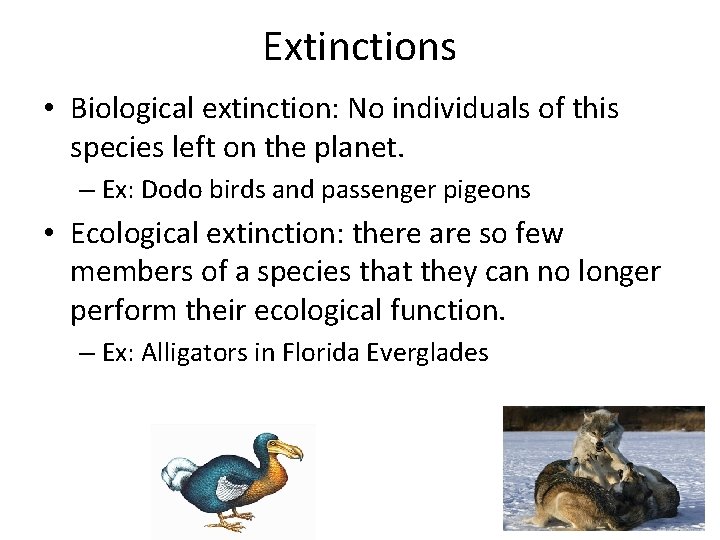 Extinctions

• Biological extinction: No individuals of this species left on the planet.
– Ex: Dodo birds and passenger pigeons

• Ecological extinction: there are so few members of a species that they can no longer perform their ecological function.
– Ex: Alligators in Florida Everglades